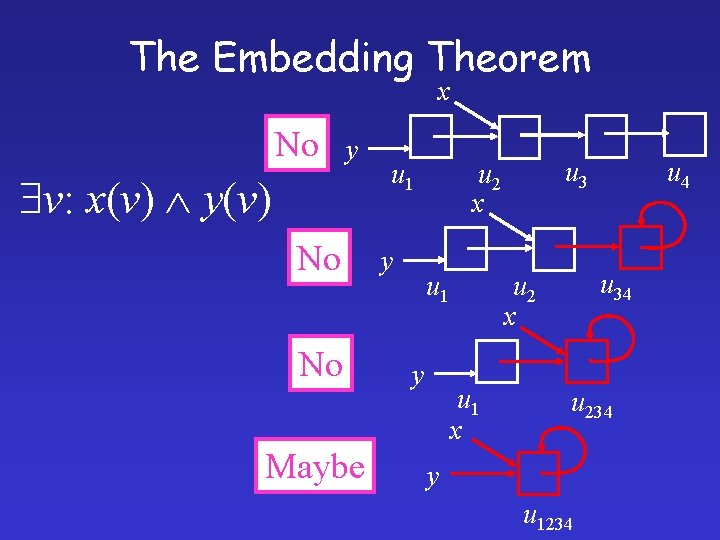 The Embedding Theorem

$\exists v: x(v) \wedge y(v)$

No

$x$

$y$

$u_1$ $u_2$ $u_3$ $u_4$

No

$x$

$y$

$u_1$ $u_2$ $u_{34}$

No

$x$

$y$

$u_1$ $u_{234}$

Maybe

$x$

$y$

$u_{1234}$